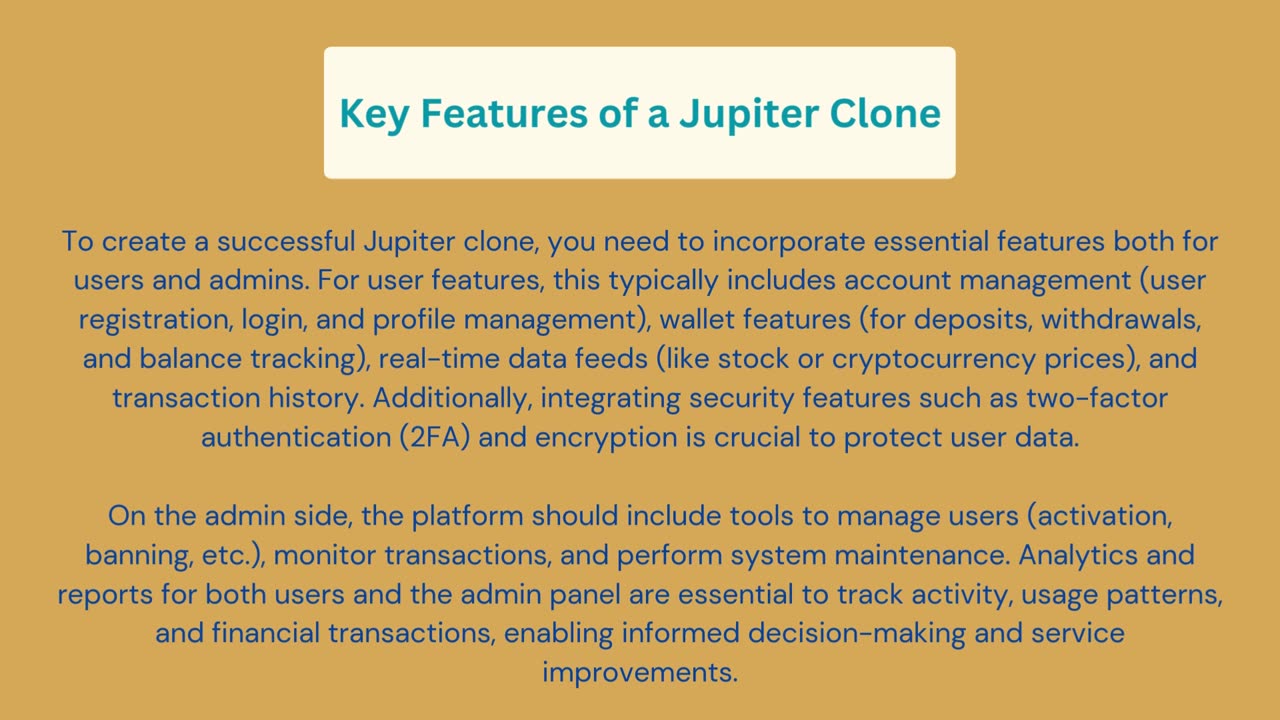 Key Features of a Jupiter Clone

To create a successful Jupiter clone, you need to incorporate essential features both for users and admins. For user features, this typically includes account management (user registration, login, and profile management), wallet features (for deposits, withdrawals, and balance tracking), real-time data feeds (like stock or cryptocurrency prices), and transaction history. Additionally, integrating security features such as two-factor authentication (2FA) and encryption is crucial to protect user data.

On the admin side, the platform should include tools to manage users (activation, banning, etc.), monitor transactions, and perform system maintenance. Analytics and reports for both users and the admin panel are essential to track activity, usage patterns, and financial transactions, enabling informed decision-making and service improvements.